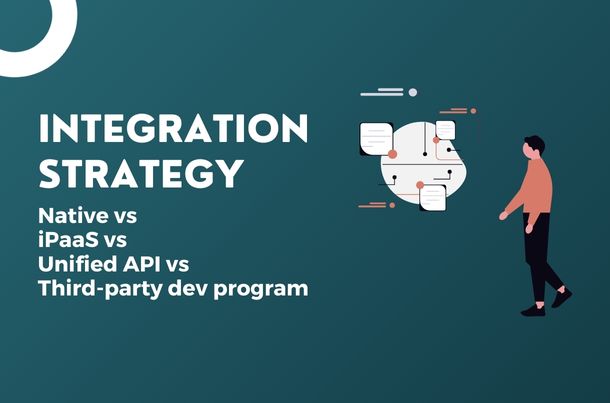 INTEGRATION STRATEGY

Native vs
iPaaS vs
Unified API vs
Third-party dev program